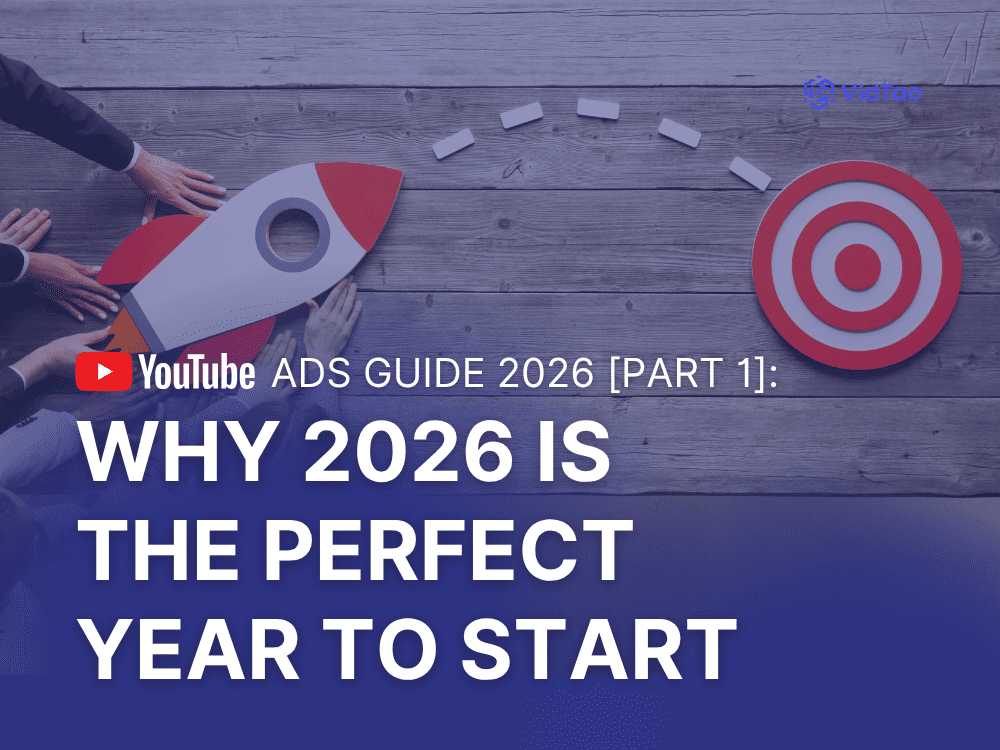 VidTao

YouTube ADS GUIDE 2026 [PART 1]:

WHY 2026 IS THE PERFECT YEAR TO START